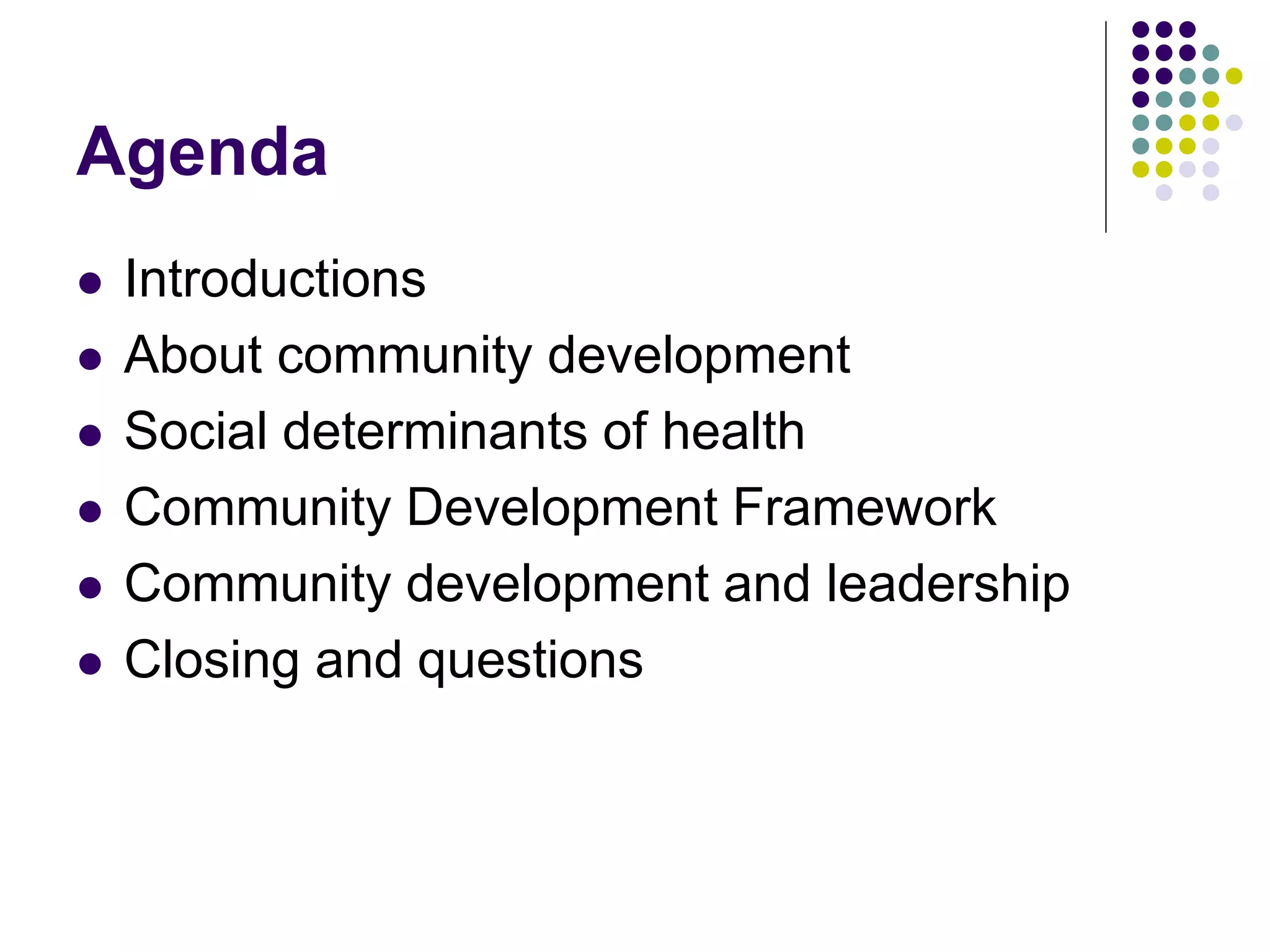 Agenda

- Introductions
- About community development
- Social determinants of health
- Community Development Framework
- Community development and leadership
- Closing and questions